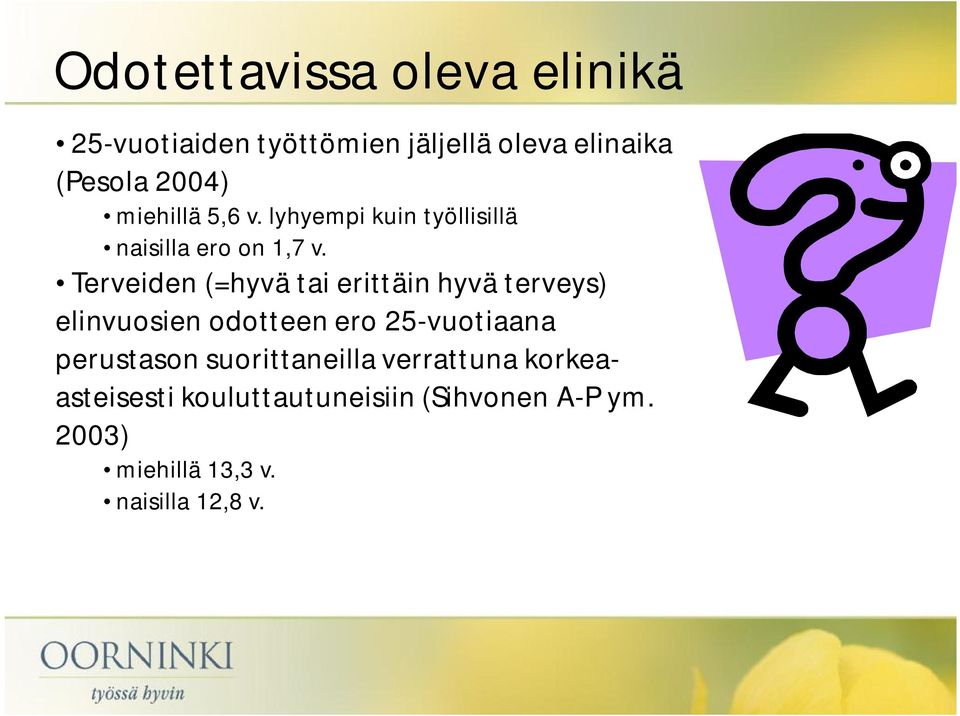 Odotettavissa oleva elinikä

• 25-vuotiaiden työttömien jäljellä oleva elinaika (Pesola 2004)

• miehillä 5,6 v. lyhyempi kuin työllisillä

• naisilla ero on 1,7 v.

• Terveiden (=hyvä tai erittäin hyvä terveys) elinvuosien odotteen ero 25-vuotiaana perustason suorittaneilla verrattuna korkea-asteisesti kouluttautuneisiin (Sihvonen A-P ym. 2003)

• miehillä 13,3 v.

• naisilla 12,8 v.

OORNINKI
työssä hyvin